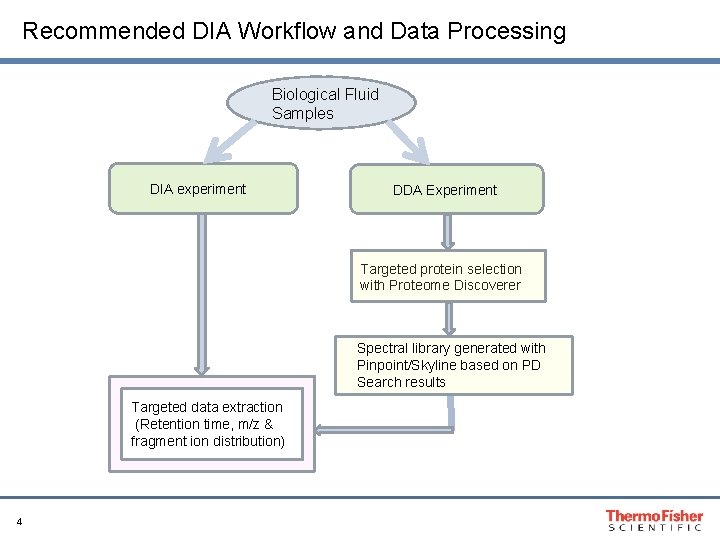 Recommended DIA Workflow and Data Processing

Biological Fluid Samples

DIA experiment

DDA Experiment

Targeted protein selection with Proteome Discoverer

Spectral library generated with Pinpoint/Skyline based on PD Search results

Targeted data extraction (Retention time, m/z & fragment ion distribution)

4

ThermoFisher SCIENTIFIC